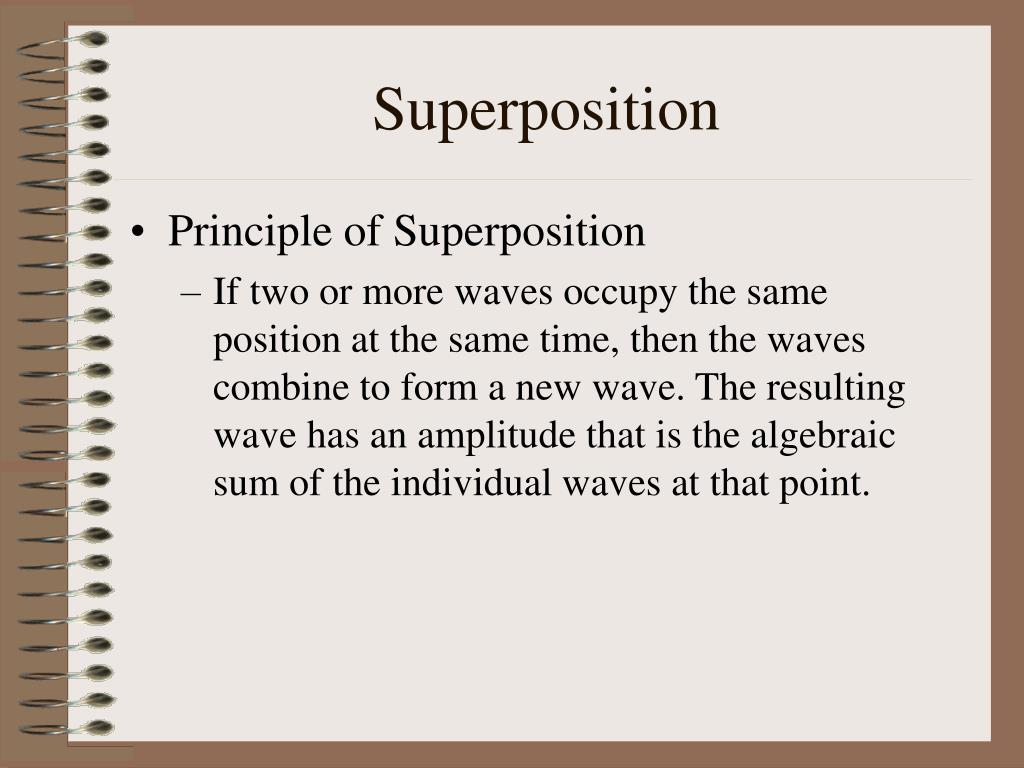 Superposition

• Principle of Superposition

– If two or more waves occupy the same position at the same time, then the waves combine to form a new wave. The resulting wave has an amplitude that is the algebraic sum of the individual waves at that point.